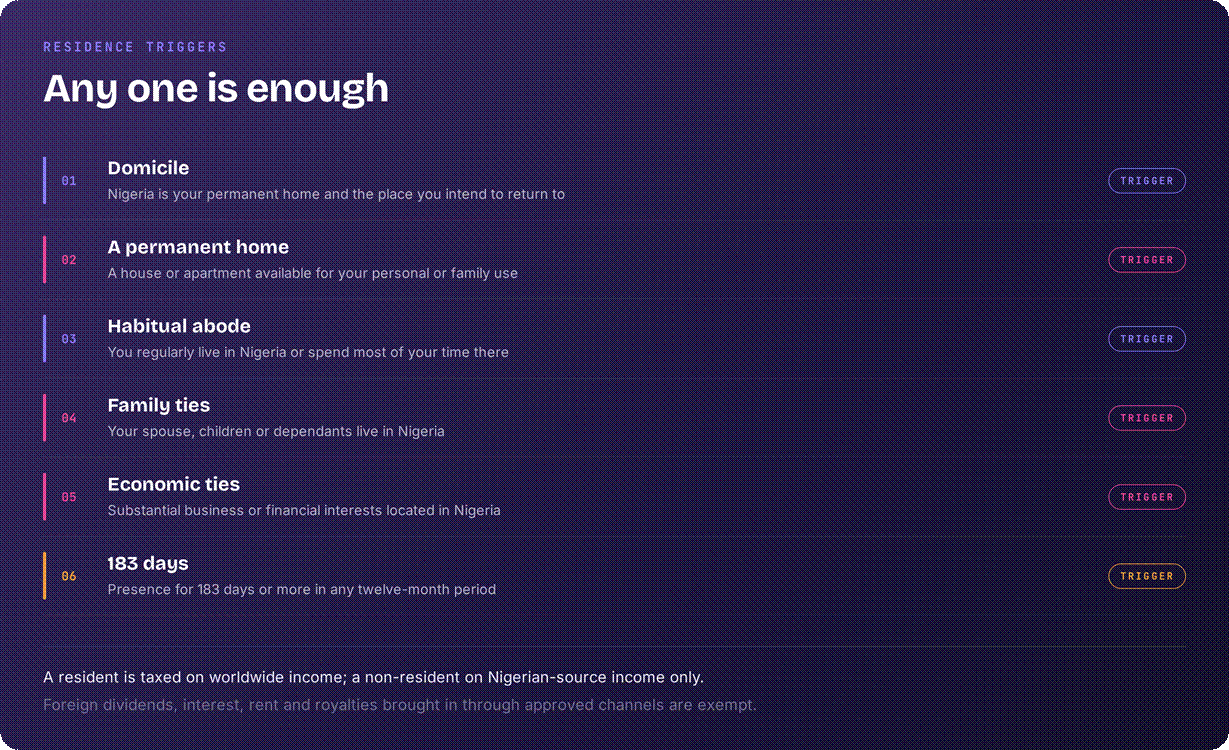 RESIDENCE TRIGGERS

Any one is enough

01 Domicile
Nigeria is your permanent home and the place you intend to return to
TRIGGER

02 A permanent home
A house or apartment available for your personal or family use
TRIGGER

03 Habitual abode
You regularly live in Nigeria or spend most of your time there
TRIGGER

04 Family ties
Your spouse, children or dependants live in Nigeria
TRIGGER

05 Economic ties
Substantial business or financial interests located in Nigeria
TRIGGER

06 183 days
Presence for 183 days or more in any twelve-month period
TRIGGER

A resident is taxed on worldwide income; a non-resident on Nigerian-source income only.

Foreign dividends, interest, rent and royalties brought in through approved channels are exempt.